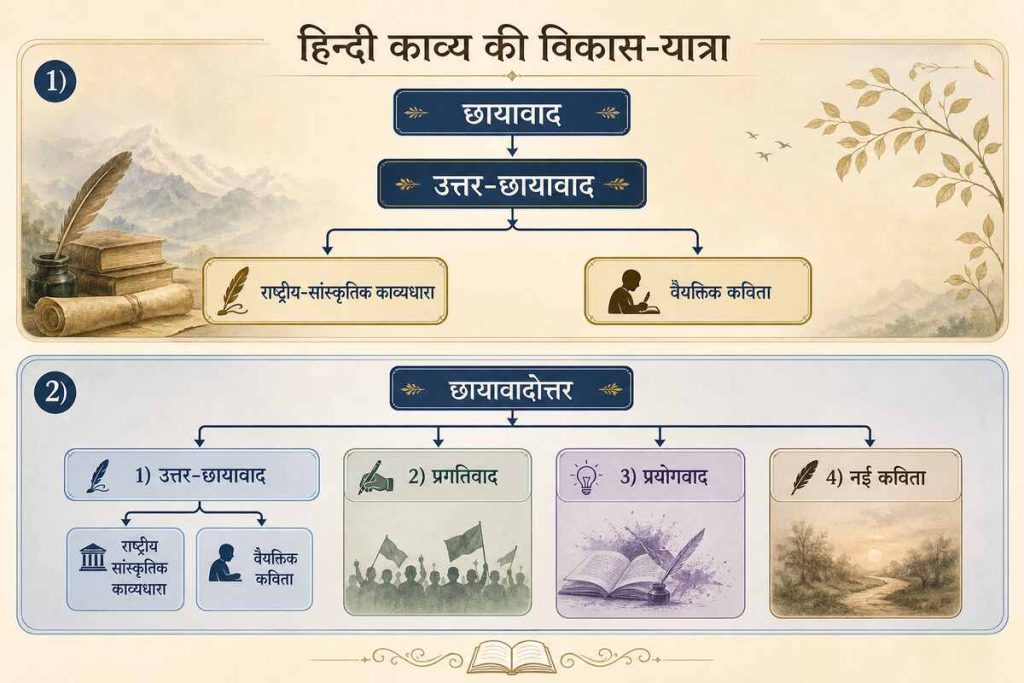 हिन्दी काव्य की विकास-यात्रा

1)

छायावाद

उत्तर-छायावाद

राष्ट्रीय-सांस्कृतिक काव्यधारा

वैयक्तिक कविता

2)

छायावादोत्तर

1) उत्तर-छायावाद

राष्ट्रीय सांस्कृतिक काव्यधारा

वैयक्तिक कविता

2) प्रगतिवाद

3) प्रयोगवाद

4) नई कविता